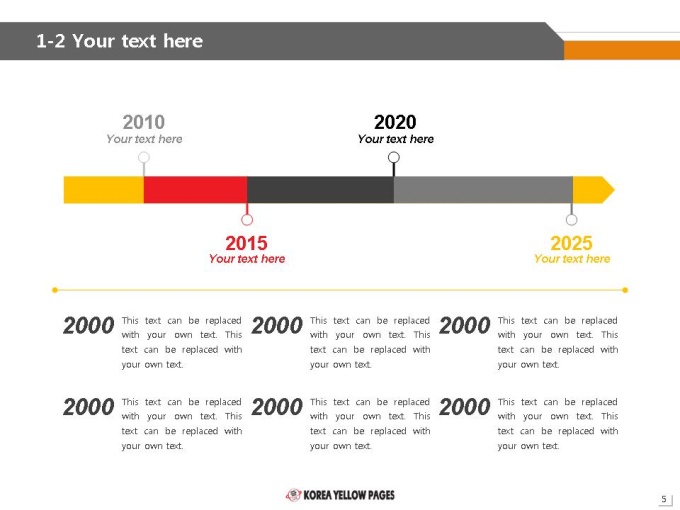 1-2 Your text here

2010
Your text here

2020
Your text here

2015
Your text here

2025
Your text here

2000 This text can be replaced with your own text. This text can be replaced with your own text.

2000 This text can be replaced with your own text. This text can be replaced with your own text.

2000 This text can be replaced with your own text. This text can be replaced with your own text.

2000 This text can be replaced with your own text. This text can be replaced with your own text.

2000 This text can be replaced with your own text. This text can be replaced with your own text.

2000 This text can be replaced with your own text. This text can be replaced with your own text.

KOREA YELLOW PAGES

5